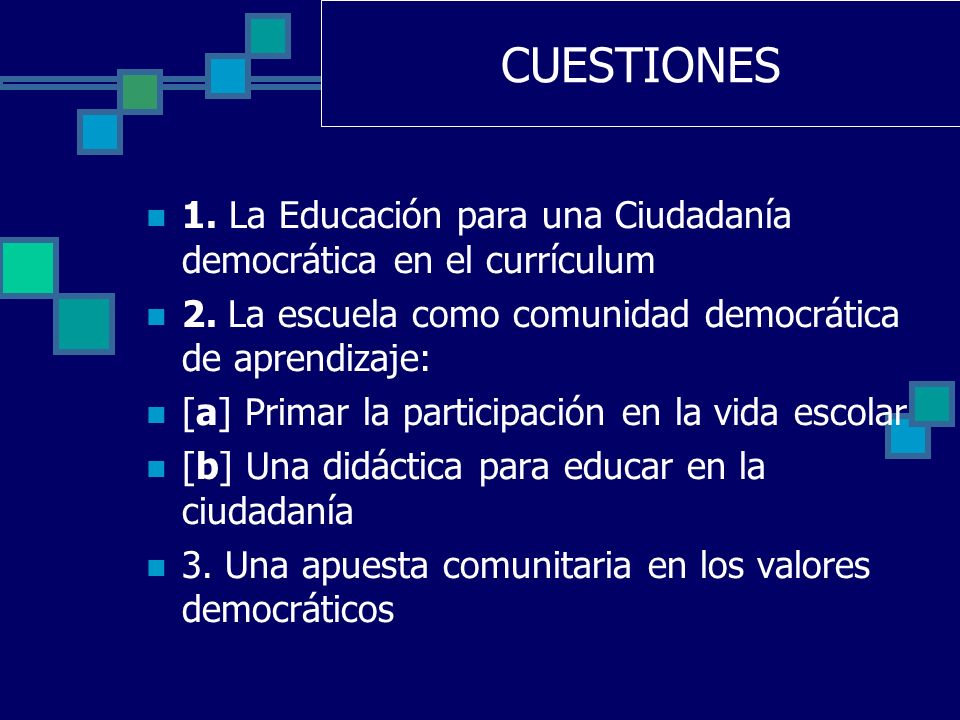 CUESTIONES

1. La Educación para una Ciudadanía democrática en el currículum

2. La escuela como comunidad democrática de aprendizaje:

[a] Primar la participación en la vida escolar

[b] Una didáctica para educar en la ciudadanía

3. Una apuesta comunitaria en los valores democráticos